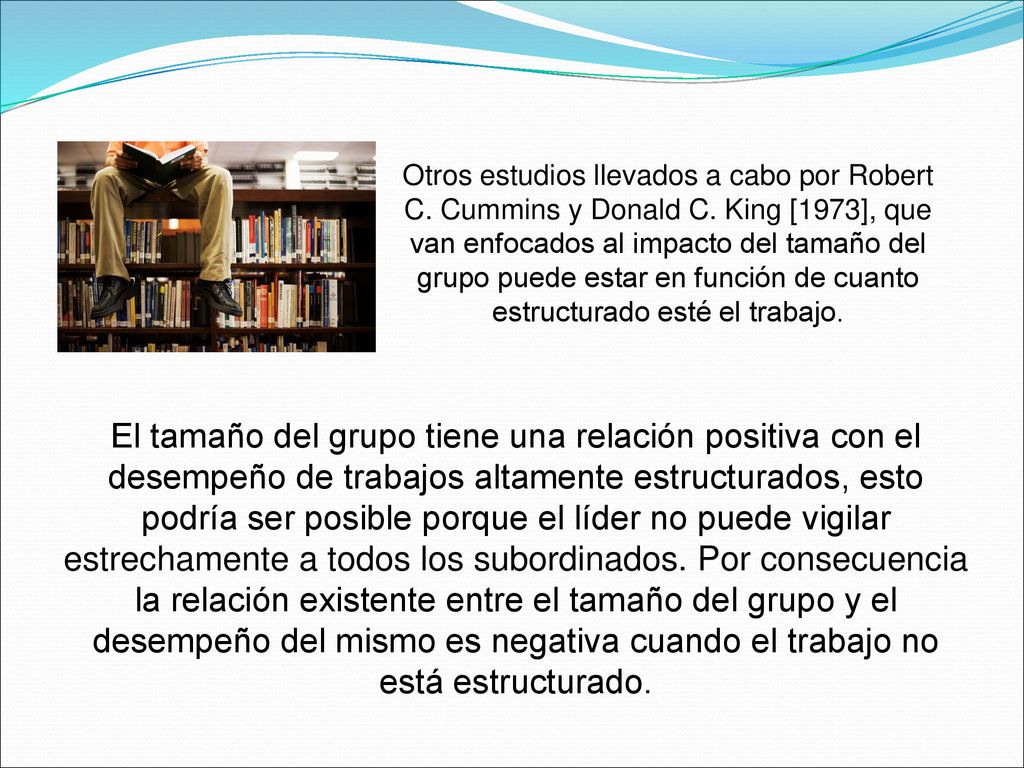 Otros estudios llevados a cabo por Robert C. Cummins y Donald C. King [1973], que van enfocados al impacto del tamaño del grupo puede estar en función de cuanto estructurado esté el trabajo.

El tamaño del grupo tiene una relación positiva con el desempeño de trabajos altamente estructurados, esto podría ser posible porque el líder no puede vigilar estrechamente a todos los subordinados. Por consecuencia la relación existente entre el tamaño del grupo y el desempeño del mismo es negativa cuando el trabajo no está estructurado.